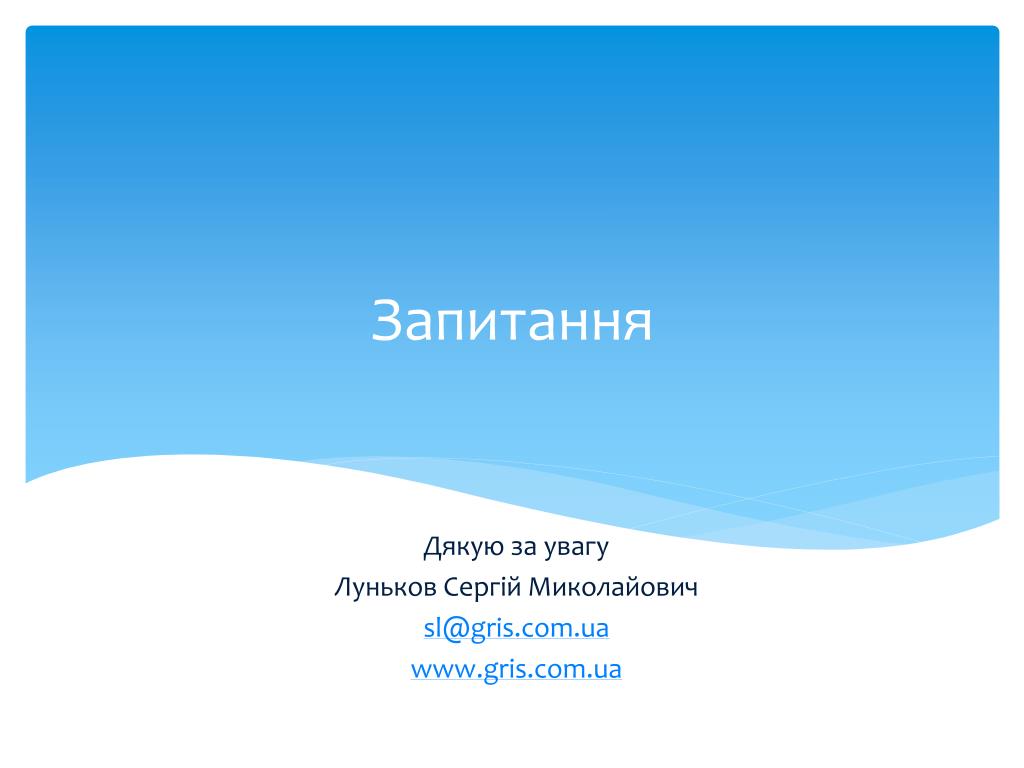 Запитання

Дякую за увагу
Луньков Сергій Миколайович
sl@gris.com.ua
www.gris.com.ua